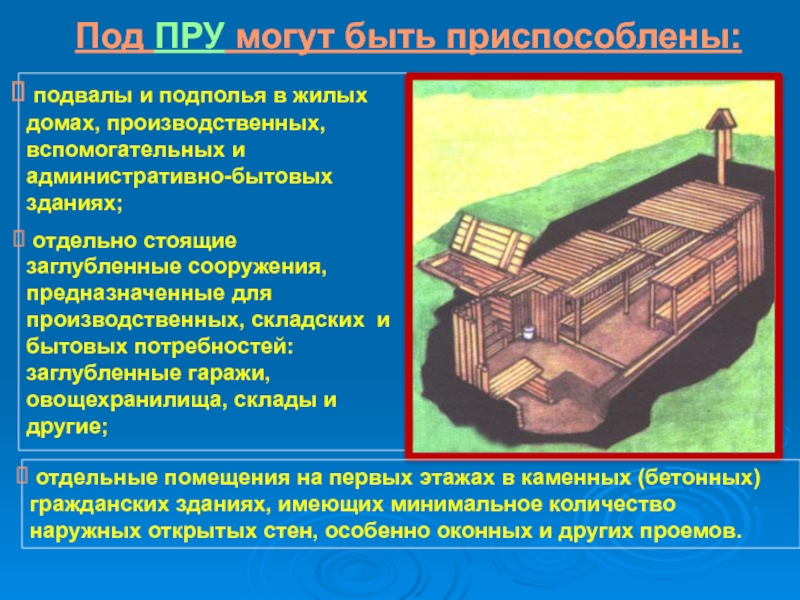 Под ПРУ могут быть приспособлены:

 подвалы и подполья в жилых домах, производственных, вспомогательных и административно-бытовых зданиях;

 отдельно стоящие заглубленные сооружения, предназначенные для производственных, складских и бытовых потребностей: заглубленные гаражи, овощехранилища, склады и другие;

 отдельные помещения на первых этажах в каменных (бетонных) гражданских зданиях, имеющих минимальное количество наружных открытых стен, особенно оконных и других проемов.